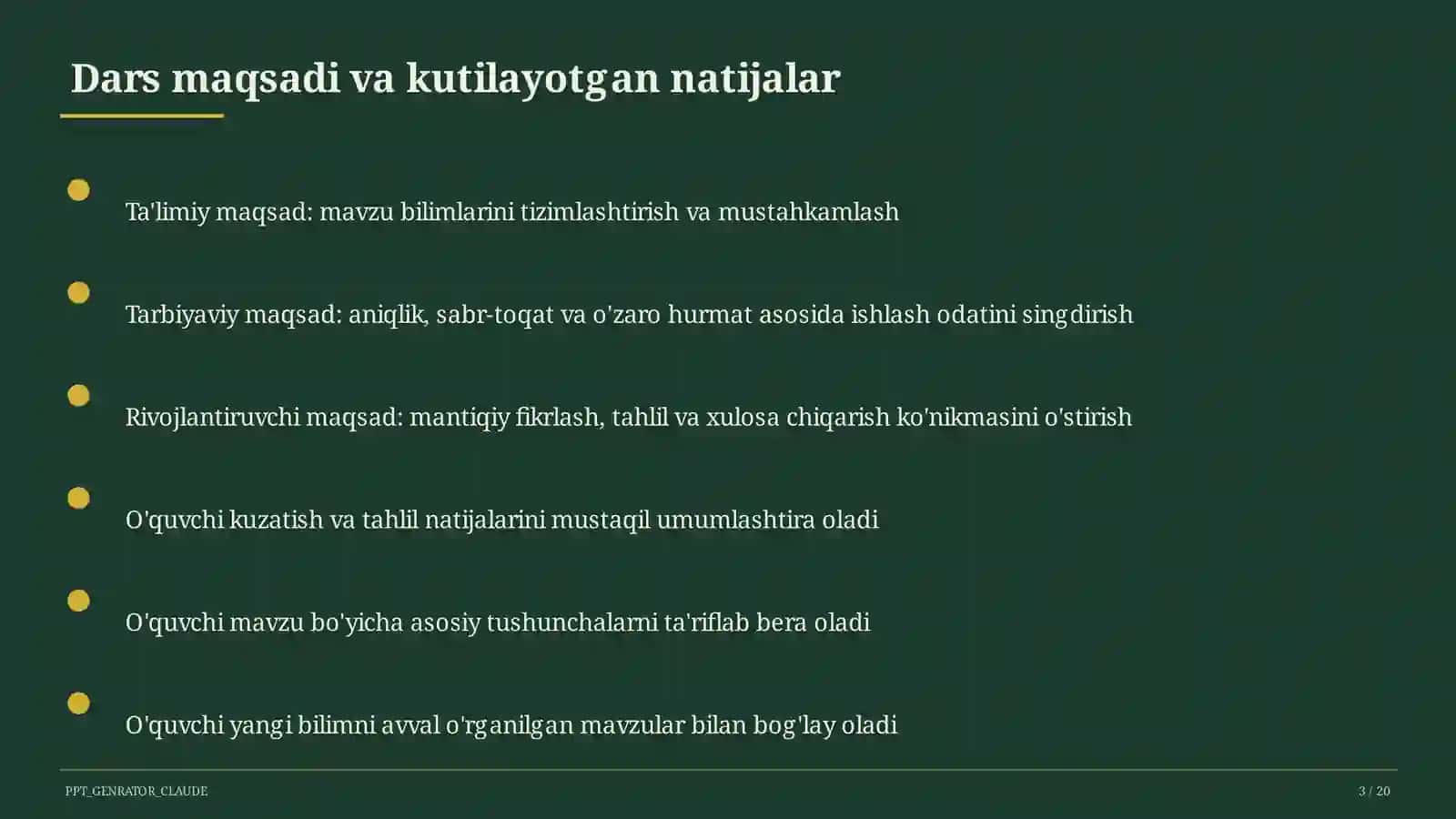 Dars maqsadi va kutilayotgan natijalar

Ta'limiy maqsad: mavzu bilimlarini tizimlashtirish va mustahkamlash

Tarbiyaviy maqsad: aniqlik, sabr-toqat va o'zaro hurmat asosida ishlash odatini singdirish

Rivojlantiruvchi maqsad: mantiqiy fikrlash, tahlil va xulosa chiqarish ko'nikmasini o'stirish

O'quvchi kuzatish va tahlil natijalarini mustaqil umumlashtira oladi

O'quvchi mavzu bo'yicha asosiy tushunchalarni ta'riflab bera oladi

O'quvchi yangi bilimni avval o'rganilgan mavzular bilan bog'lay oladi

PPT_GENRATOR_CLAUDE

3 / 20